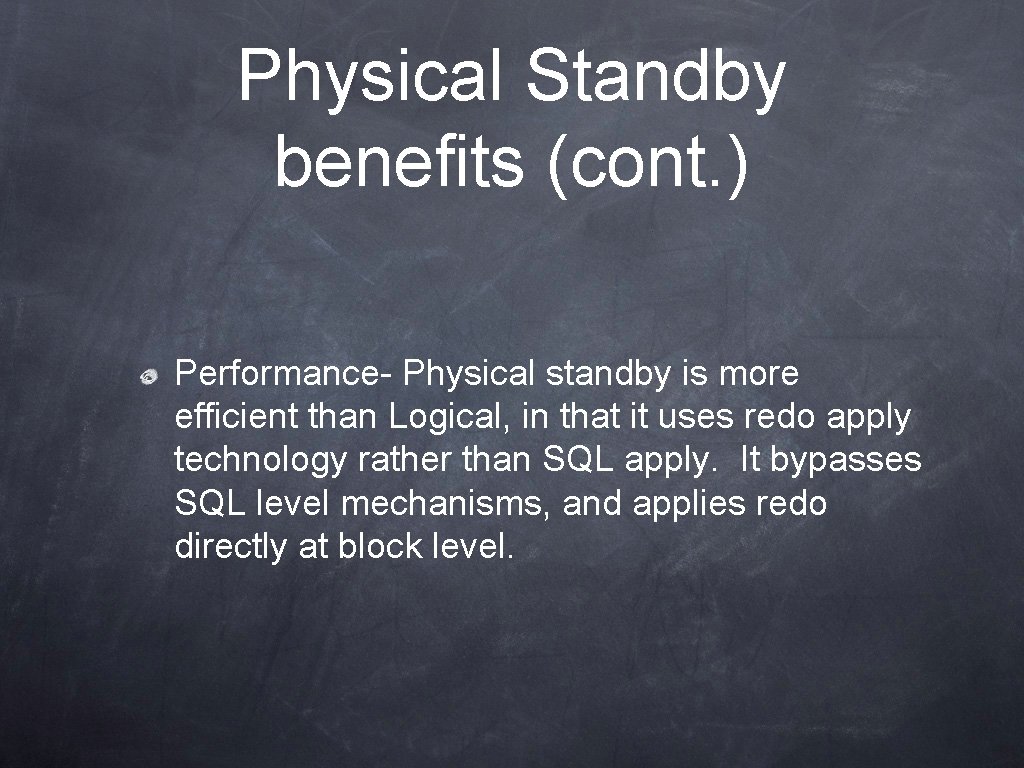 Physical Standby benefits (cont.)

Performance- Physical standby is more efficient than Logical, in that it uses redo apply technology rather than SQL apply. It bypasses SQL level mechanisms, and applies redo directly at block level.